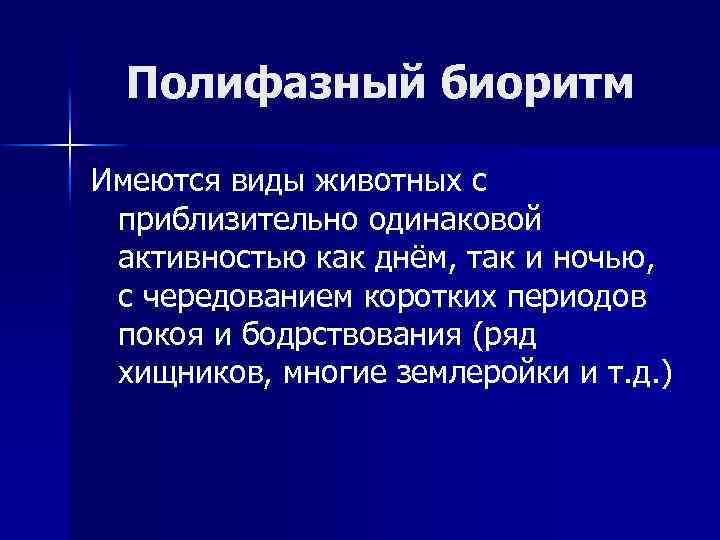 Полифазный биоритм

Имеются виды животных с приблизительно одинаковой активностью как днём, так и ночью, с чередованием коротких периодов покоя и бодрствования (ряд хищников, многие землеройки и т.д.)